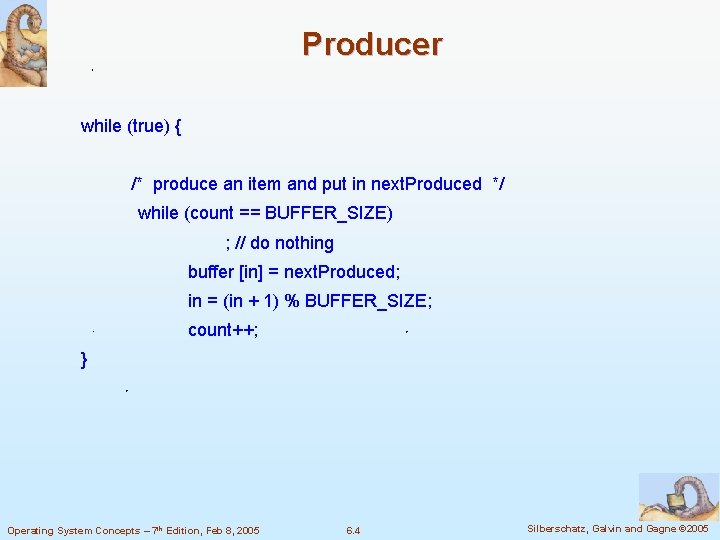 Producer

while (true) {

/* produce an item and put in nextProduced */
while (count == BUFFER_SIZE)
; // do nothing
buffer [in] = nextProduced;
in = (in + 1) % BUFFER_SIZE;
count++;
}

Operating System Concepts – 7th Edition, Feb 8, 2005
6.4
Silberschatz, Galvin and Gagne ©2005